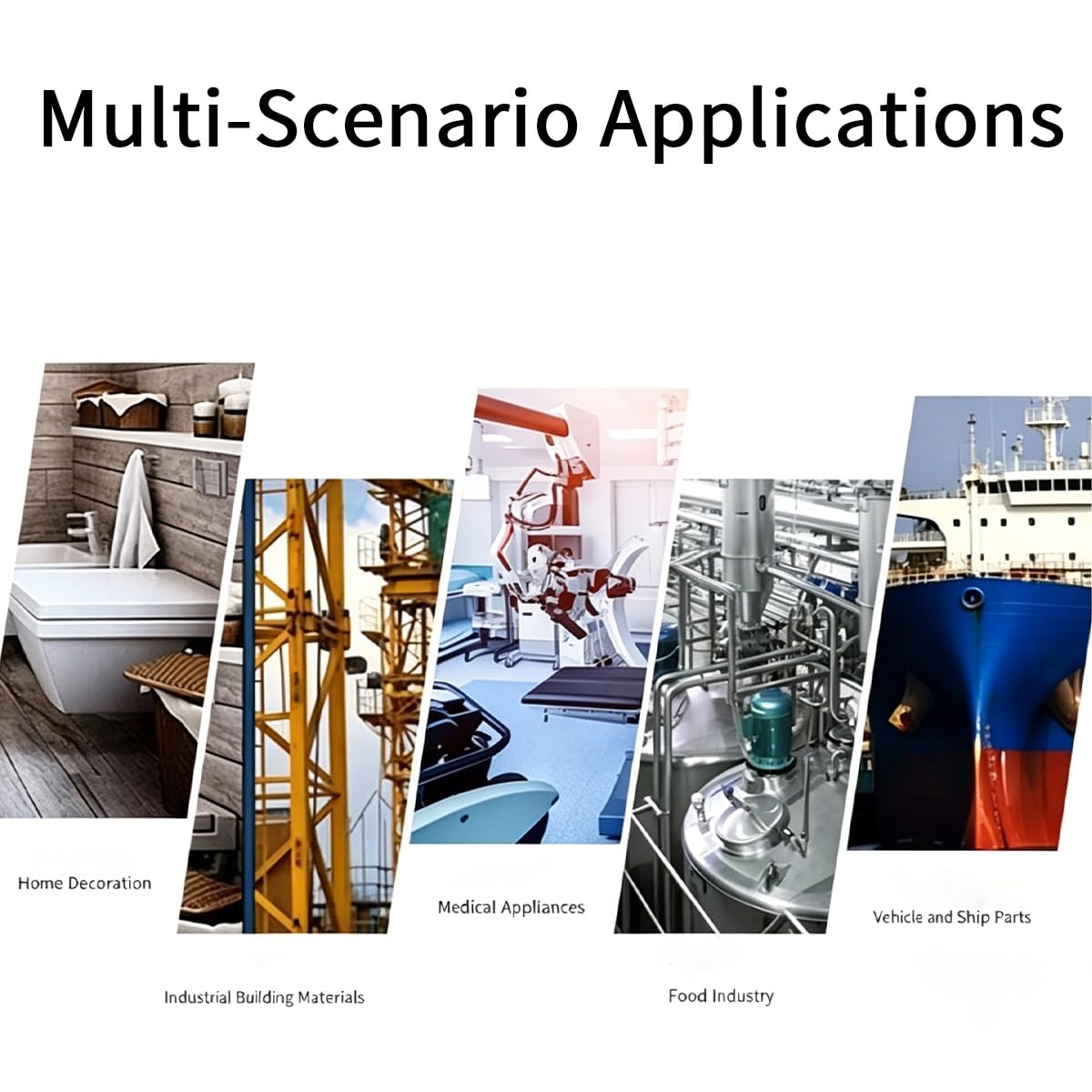 Multi-Scenario Applications

Home Decoration

Industrial Building Materials

Medical Appliances

Food Industry

Vehicle and Ship Parts